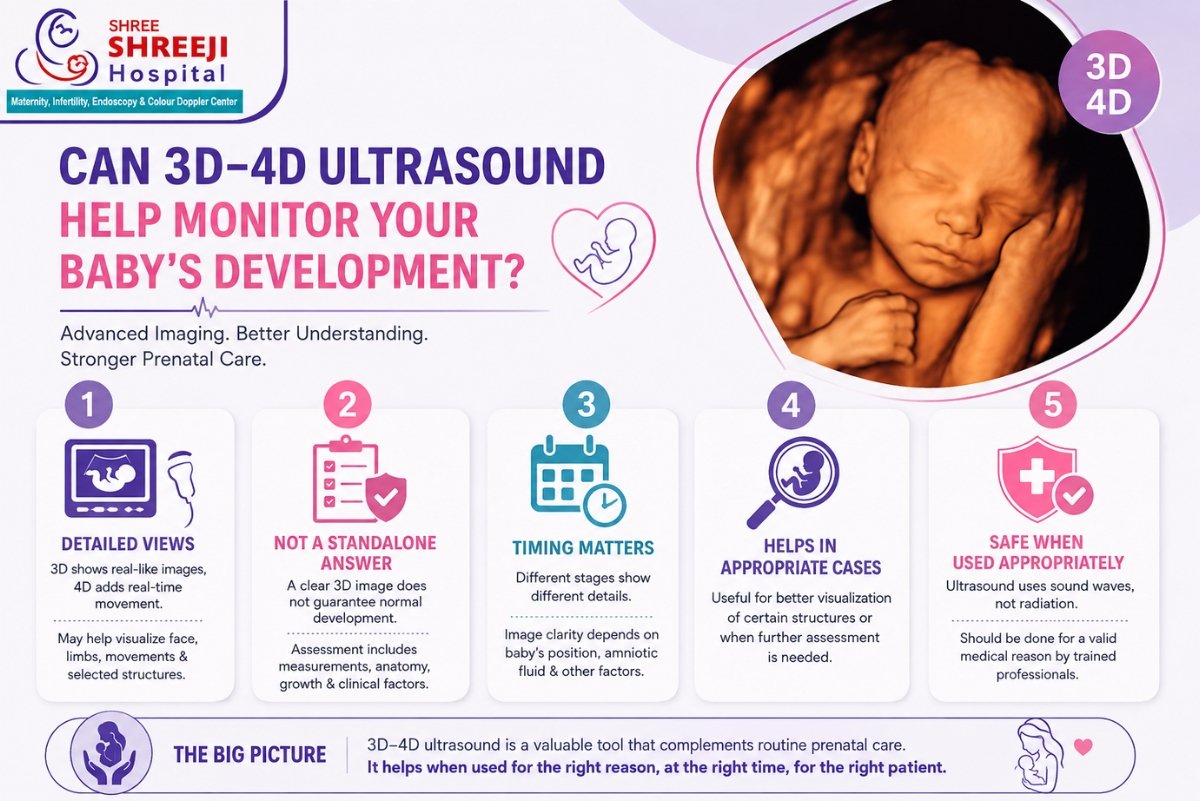 SHREE SHREEJI Hospital
Maternity, Infertility, Endoscopy & Colour Doppler Center

3D 4D

CAN 3D–4D ULTRASOUND HELP MONITOR YOUR BABY'S DEVELOPMENT?

Advanced Imaging. Better Understanding. Stronger Prenatal Care.

1
DETAILED VIEWS
3D shows real-like images, 4D adds real-time movement.
May help visualize face, limbs, movements & selected structures.

2
NOT A STANDALONE ANSWER
A clear 3D image does not guarantee normal development.
Assessment includes measurements, anatomy, growth & clinical factors.

3
TIMING MATTERS
Different stages show different details.
Image clarity depends on baby's position, amniotic fluid & other factors.

4
HELPS IN APPROPRIATE CASES
Useful for better visualization of certain structures or when further assessment is needed.

5
SAFE WHEN USED APPROPRIATELY
Ultrasound uses sound waves, not radiation.
Should be done for a valid medical reason by trained professionals.

THE BIG PICTURE
3D–4D ultrasound is a valuable tool that complements routine prenatal care.
It helps when used for the right reason, at the right time, for the right patient.